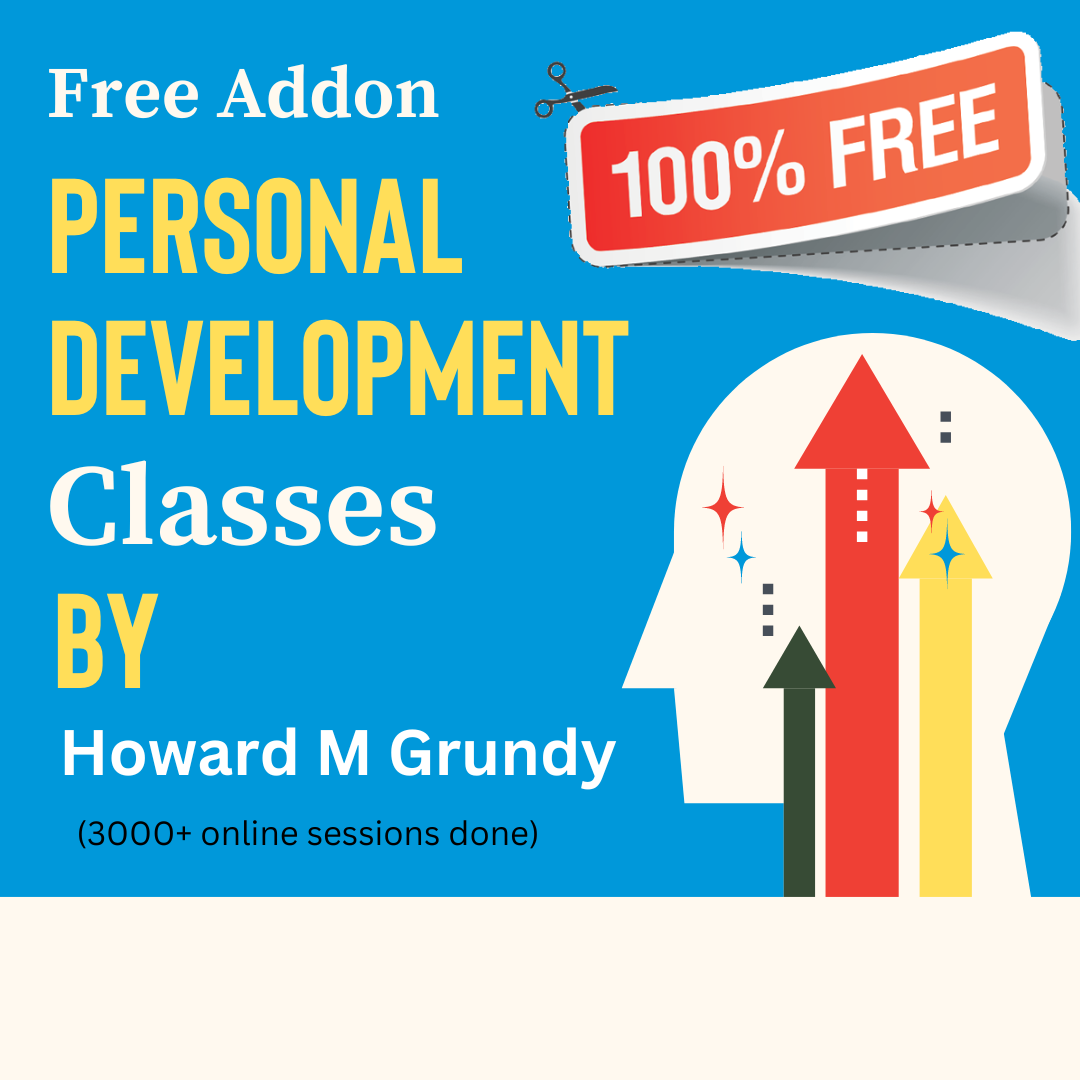 Free Addon

100% FREE

PERSONAL DEVELOPMENT

Classes

BY

Howard M Grundy

(3000+ online sessions done)